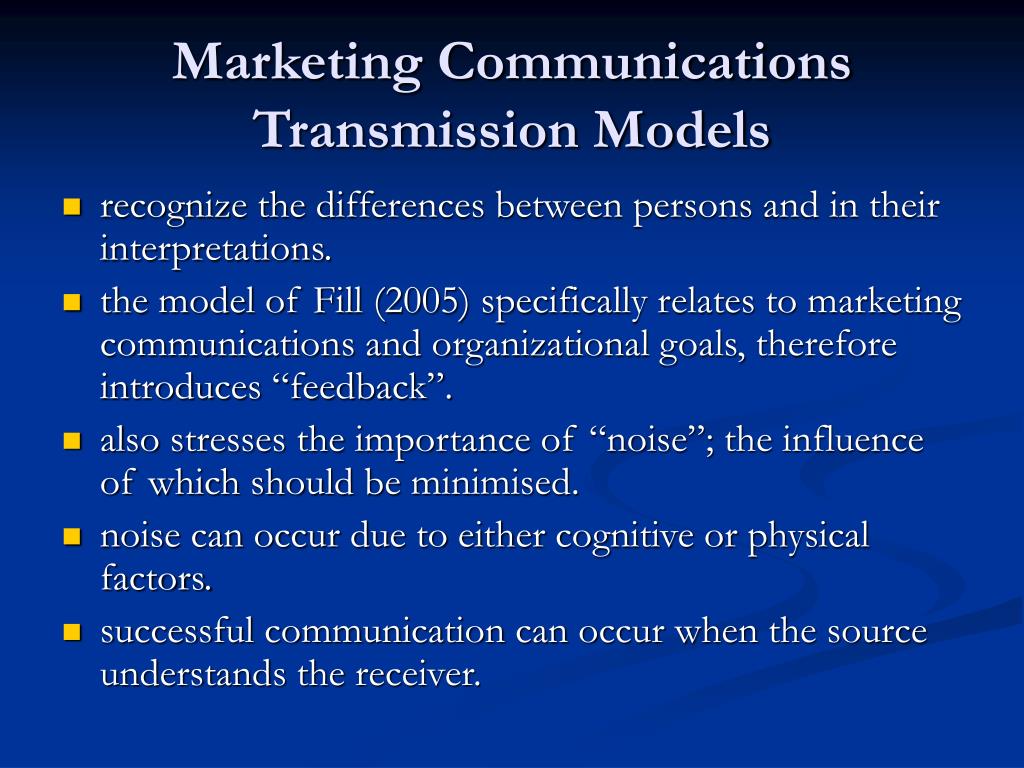 Marketing Communications Transmission Models

- recognize the differences between persons and in their interpretations.
- the model of Fill (2005) specifically relates to marketing communications and organizational goals, therefore introduces “feedback”.
- also stresses the importance of “noise”; the influence of which should be minimised.
- noise can occur due to either cognitive or physical factors.
- successful communication can occur when the source understands the receiver.